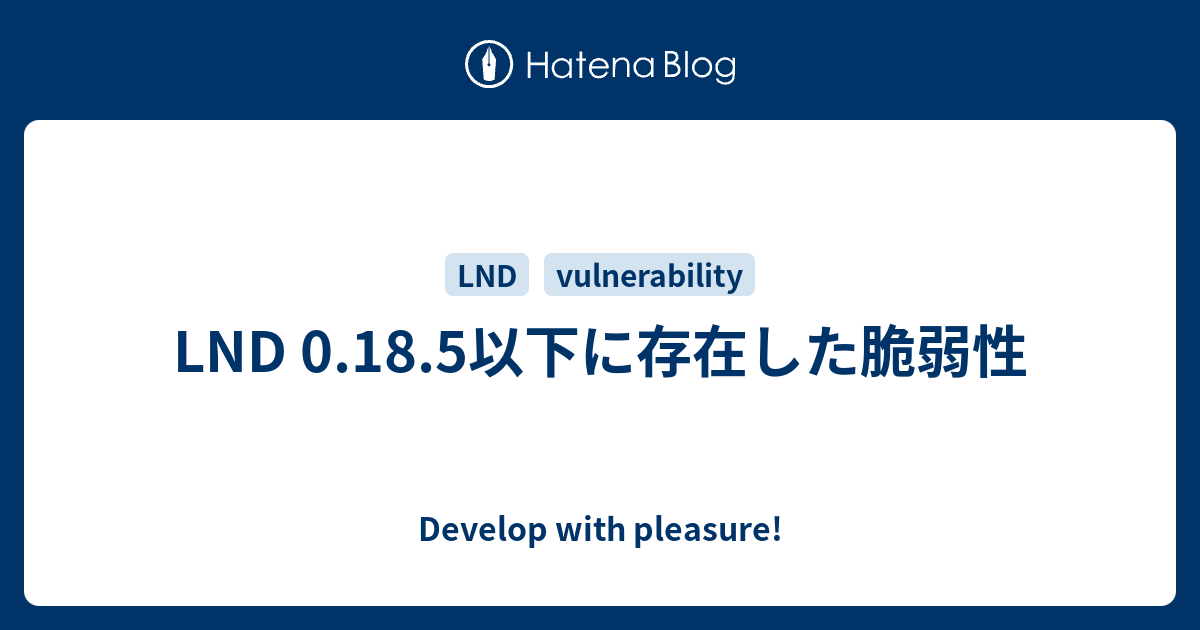 Hatena Blog

LND

vulnerability

LND 0.18.5以下に存在した脆弱性

Develop with pleasure!